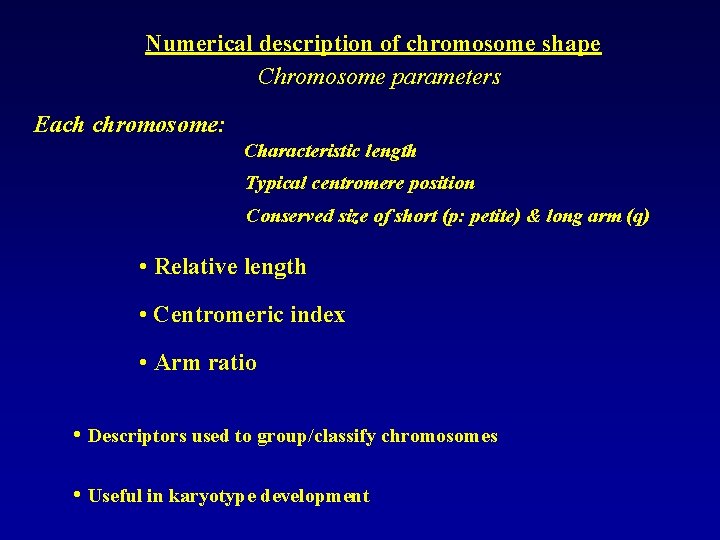 Numerical description of chromosome shape

Chromosome parameters

Each chromosome:

Characteristic length

Typical centromere position

Conserved size of short (p: petite) & long arm (q)

• Relative length

• Centromeric index

• Arm ratio

• Descriptors used to group/classify chromosomes

• Useful in karyotype development